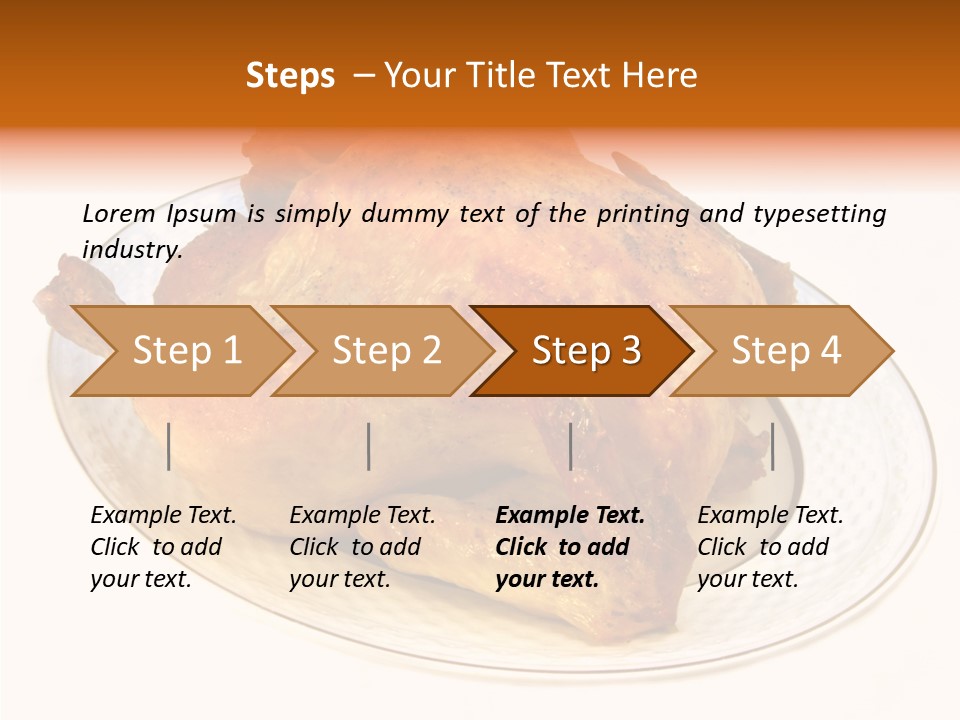 Steps – Your Title Text Here

Lorem Ipsum is simply dummy text of the printing and typesetting industry.

Step 1

Step 2

Step 3

Step 4

Example Text. Click to add your text.

Example Text. Click to add your text.

Example Text. Click to add your text.

Example Text. Click to add your text.